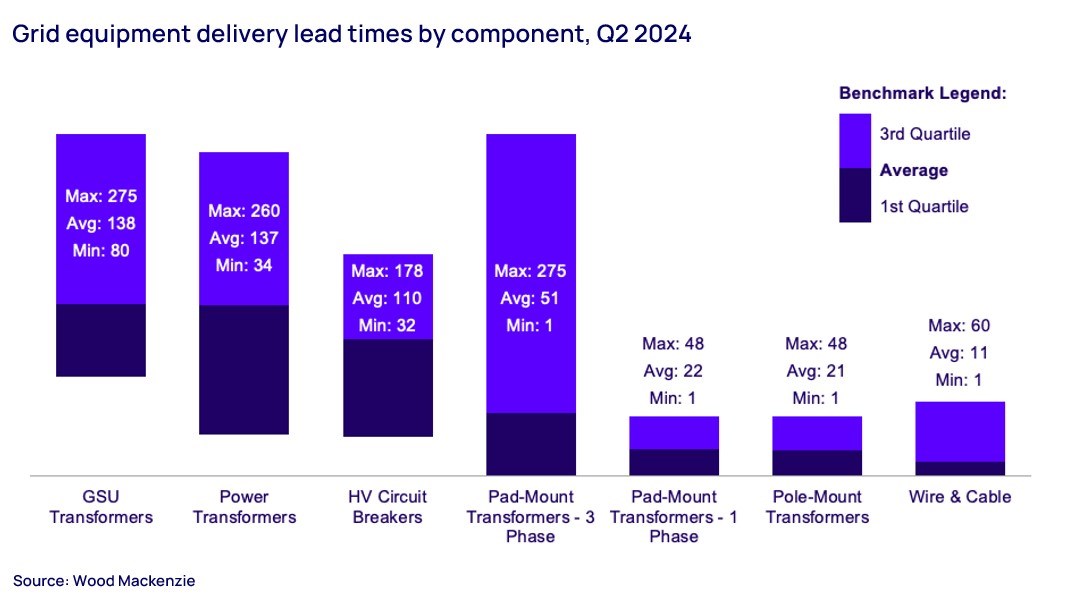 Grid equipment delivery lead times by component, Q2 2024

Benchmark Legend:
3rd Quartile
Average
1st Quartile

Max: 275
Avg: 138
Min: 80

Max: 260
Avg: 137
Min: 34

Max: 178
Avg: 110
Min: 32

Max: 275
Avg: 51
Min: 1

Max: 48
Avg: 22
Min: 1

Max: 48
Avg: 21
Min: 1

Max: 60
Avg: 11
Min: 1

GSU Transformers
Power Transformers
HV Circuit Breakers
Pad-Mount Transformers - 3 Phase
Pad-Mount Transformers - 1 Phase
Pole-Mount Transformers
Wire & Cable

Source: Wood Mackenzie